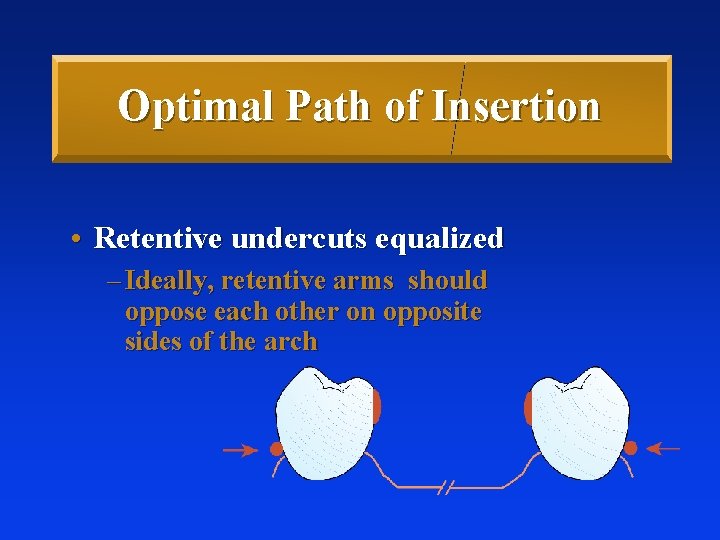 Optimal Path of Insertion

• Retentive undercuts equalized

– Ideally, retentive arms should oppose each other on opposite sides of the arch